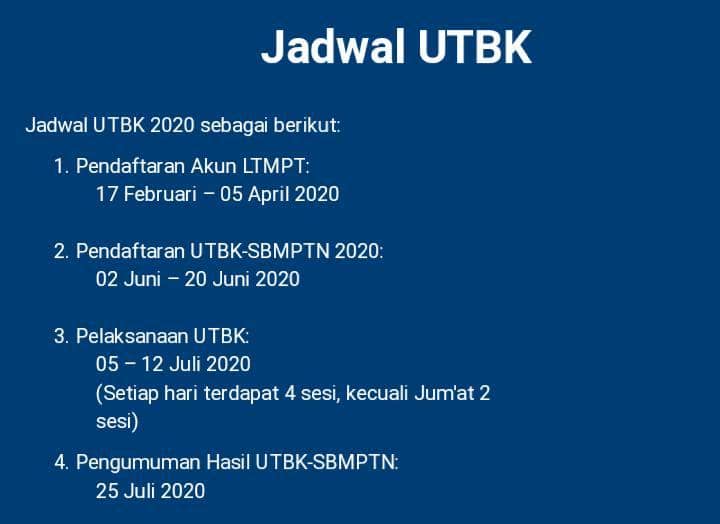 Jadwal UTBK

Jadwal UTBK 2020 sebagai berikut:

1. Pendaftaran Akun LTMPT:
17 Februari – 05 April 2020

2. Pendaftaran UTBK-SBMPTN 2020:
02 Juni – 20 Juni 2020

3. Pelaksanaan UTBK:
05 – 12 Juli 2020
(Setiap hari terdapat 4 sesi, kecuali Jum'at 2 sesi)

4. Pengumuman Hasil UTBK-SBMPTN:
25 Juli 2020